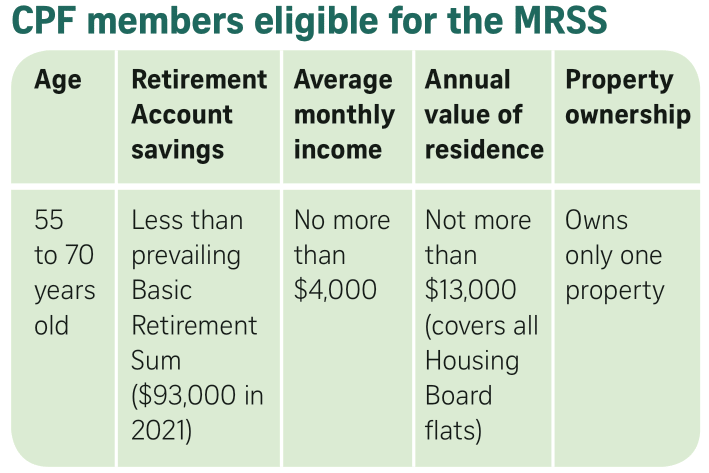 CPF members eligible for the MRSS

| Age | Retirement Account savings | Average monthly income | Annual value of residence | Property ownership |
|---|---|---|---|---|
| 55 to 70 years old | Less than prevailing Basic Retirement Sum (\$93,000 in 2021) | No more than \$4,000 | Not more than \$13,000 (covers all Housing Board flats) | Owns only one property |